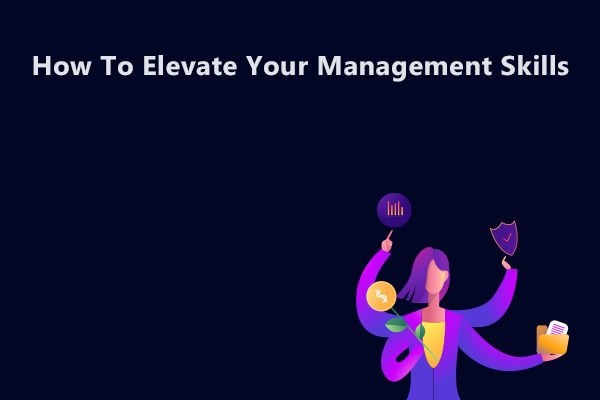 How To Elevate Your Management Skills